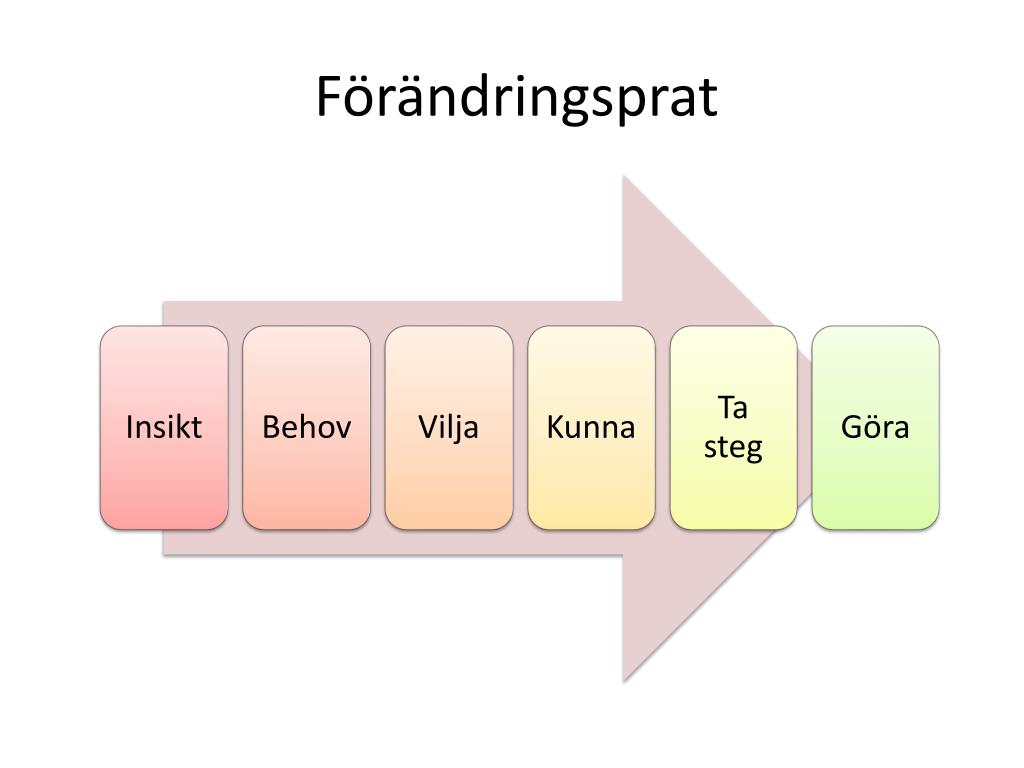 Förändringsprat

Insikt

Behov

Vilja

Kunna

Ta steg

Göra